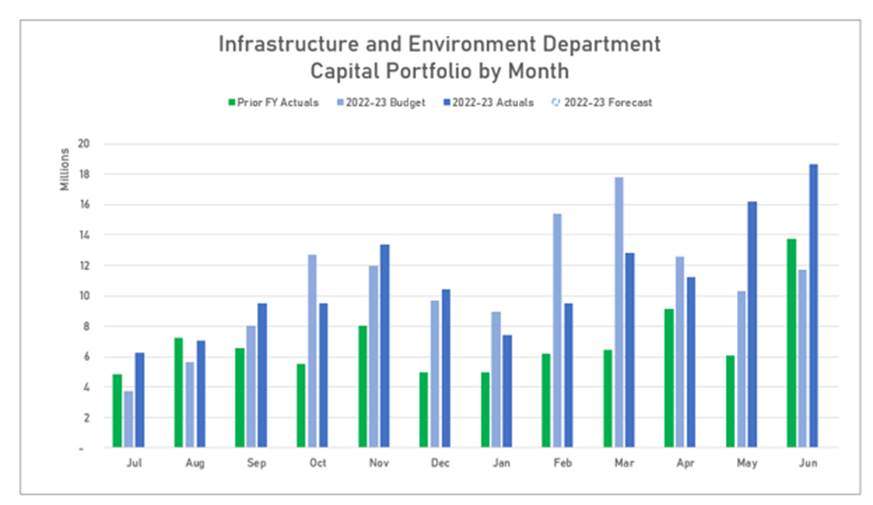 Infrastructure and Environment Department
Capital Portfolio by Month

Prior FY Actuals 2022-23 Budget 2022-23 Actuals 2022-23 Forecast

Millions

20
18
16
14
12
10
8
6
4
2
-

Jul Aug Sep Oct Nov Dec Jan Feb Mar Apr May Jun